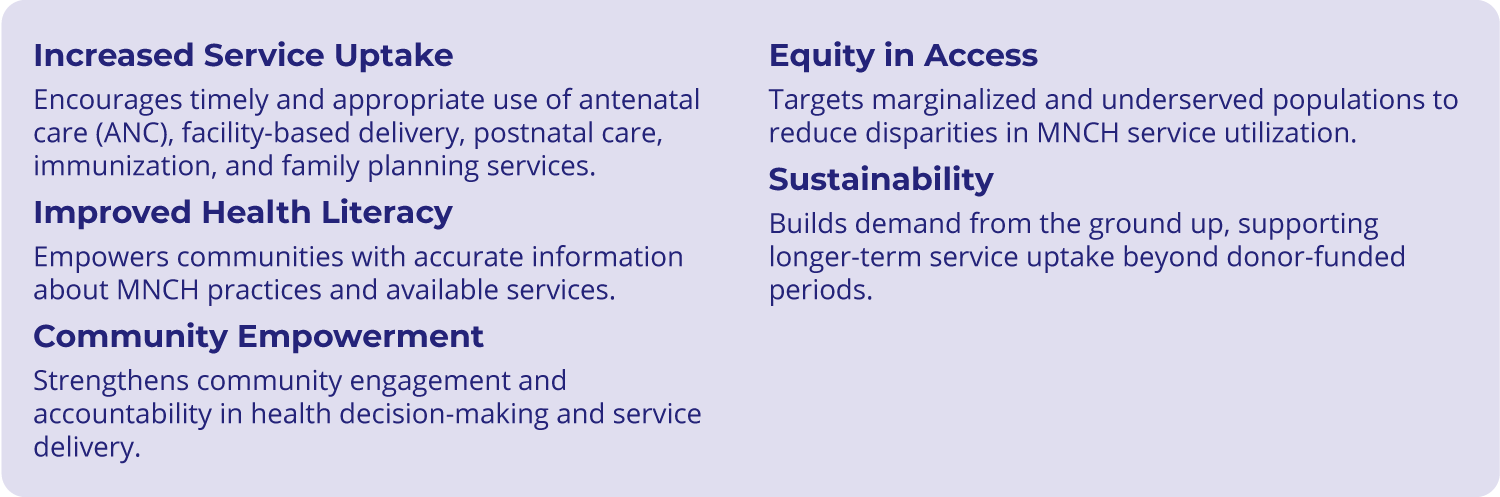 Increased Service Uptake

Encourages timely and appropriate use of antenatal care (ANC), facility-based delivery, postnatal care, immunization, and family planning services.

Improved Health Literacy

Empowers communities with accurate information about MNCH practices and available services.

Community Empowerment

Strengthens community engagement and accountability in health decision-making and service delivery.

Equity in Access

Targets marginalized and underserved populations to reduce disparities in MNCH service utilization.

Sustainability

Builds demand from the ground up, supporting longer-term service uptake beyond donor-funded periods.